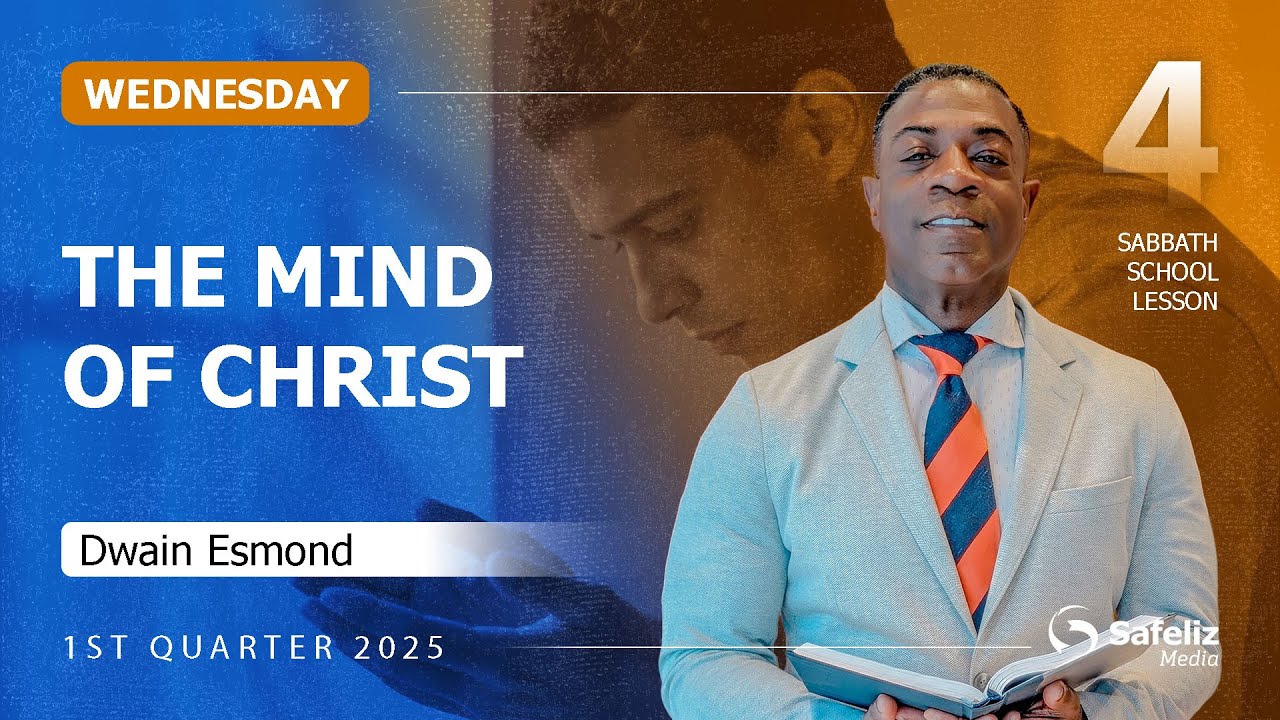 WEDNESDAY

4

SABBATH SCHOOL LESSON

THE MIND OF CHRIST

Dwain Esmond

1ST QUARTER 2025

Safeliz Media